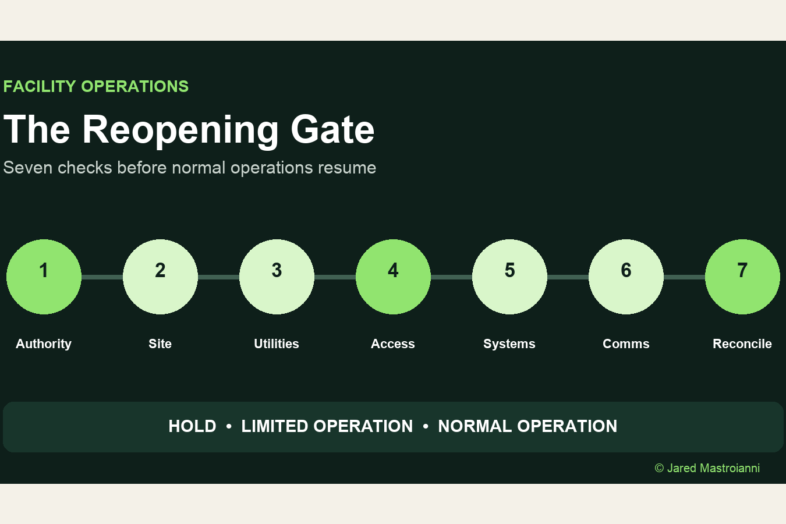 FACILITY OPERATIONS

The Reopening Gate

Seven checks before normal operations resume

1
Authority

2
Site

3
Utilities

4
Access

5
Systems

6
Comms

7
Reconcile

HOLD • LIMITED OPERATION • NORMAL OPERATION

© Jared Mastroianni